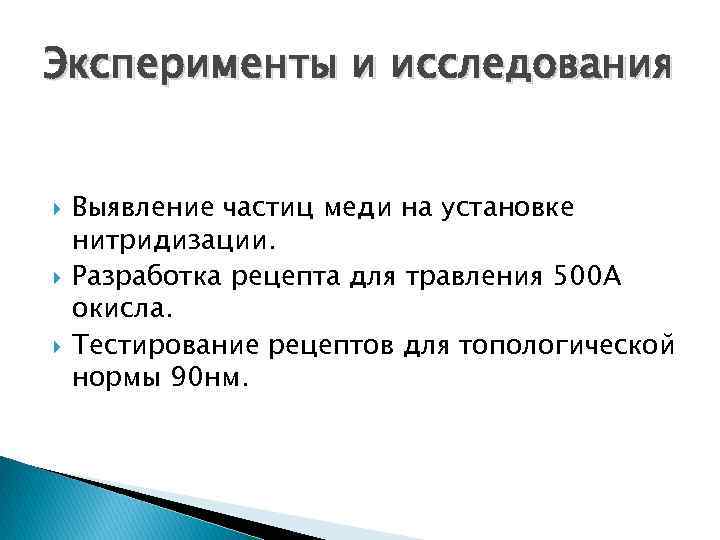 Эксперименты и исследования

Выявление частиц меди на установке нитридизации.

Разработка рецепта для травления 500А окисла.

Тестирование рецептов для топологической нормы 90нм.